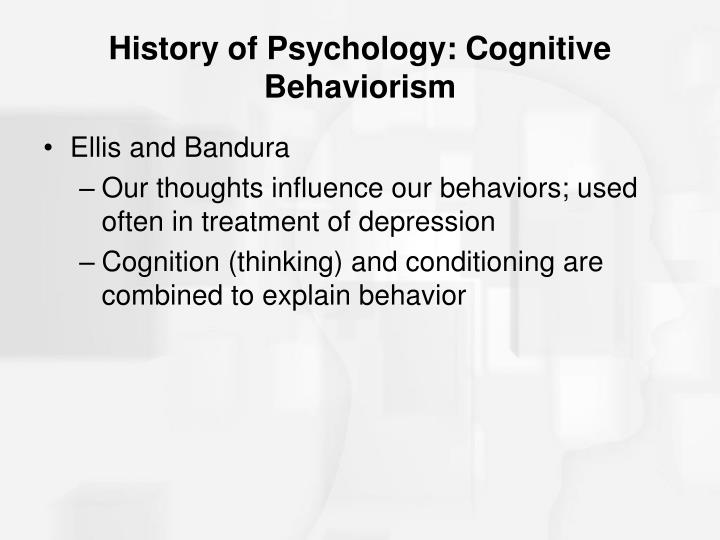 History of Psychology: Cognitive Behaviorism

• Ellis and Bandura
– Our thoughts influence our behaviors; used often in treatment of depression
– Cognition (thinking) and conditioning are combined to explain behavior